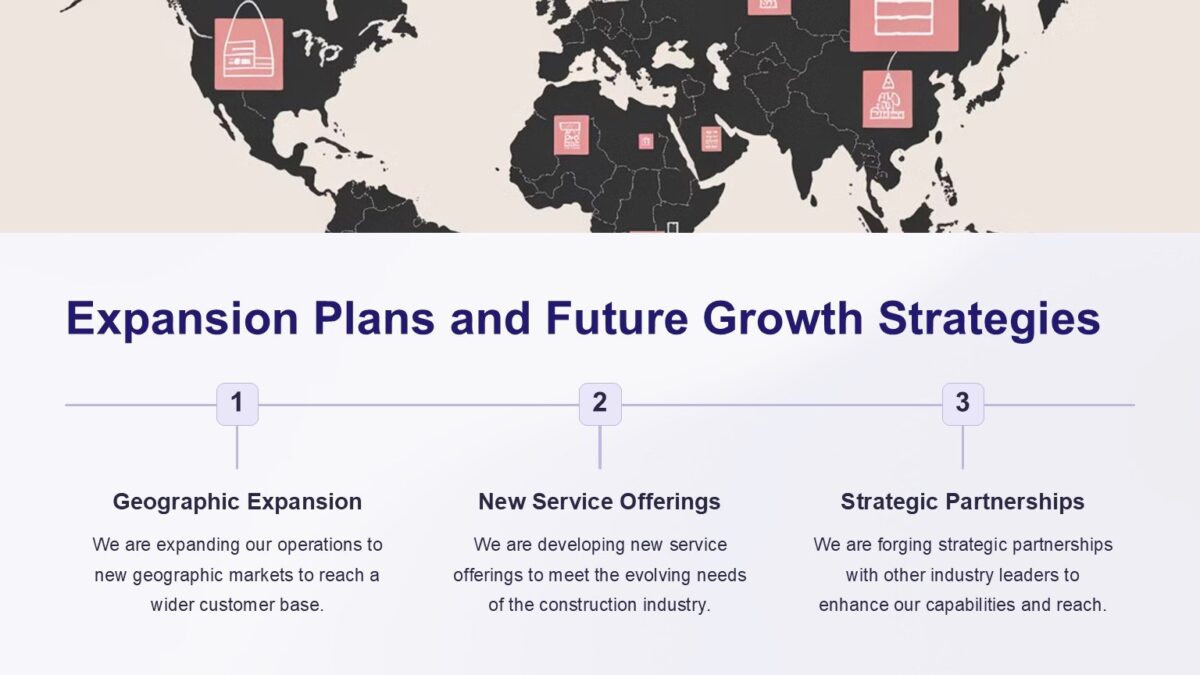 Expansion Plans and Future Growth Strategies

1

Geographic Expansion

We are expanding our operations to new geographic markets to reach a wider customer base.

2

New Service Offerings

We are developing new service offerings to meet the evolving needs of the construction industry.

3

Strategic Partnerships

We are forging strategic partnerships with other industry leaders to enhance our capabilities and reach.